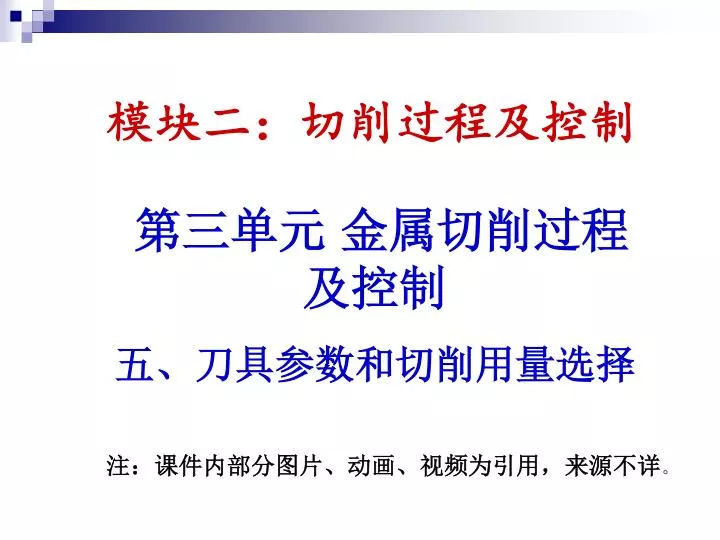 模块二：切削过程及控制

第三单元 金属切削过程及控制

五、刀具参数和切削用量选择

注：课件内部分图片、动画、视频为引用，来源不详。